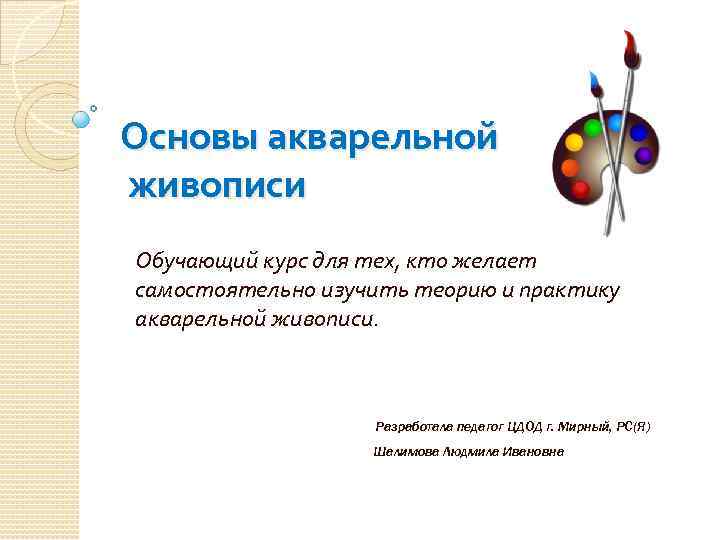 Основы акварельной живописи

Обучающий курс для тех, кто желает самостоятельно изучить теорию и практику акварельной живописи.

Разработала педагог ЦДОД г. Мирный, РС(Я)

Шелимова Людмила Ивановна